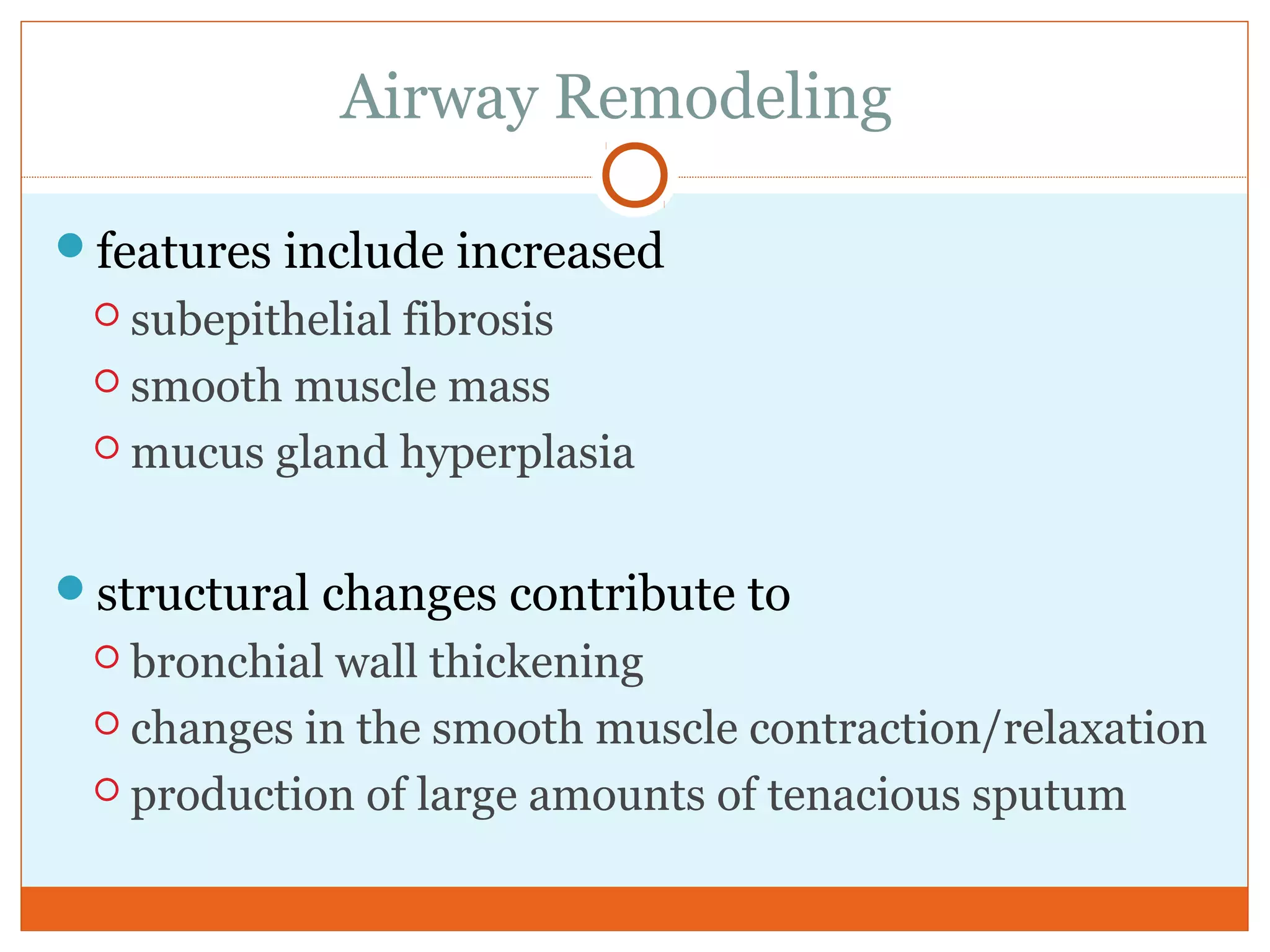 Airway Remodeling

features include increased
subepithelial fibrosis
smooth muscle mass
mucus gland hyperplasia

structural changes contribute to
bronchial wall thickening
changes in the smooth muscle contraction/relaxation
production of large amounts of tenacious sputum